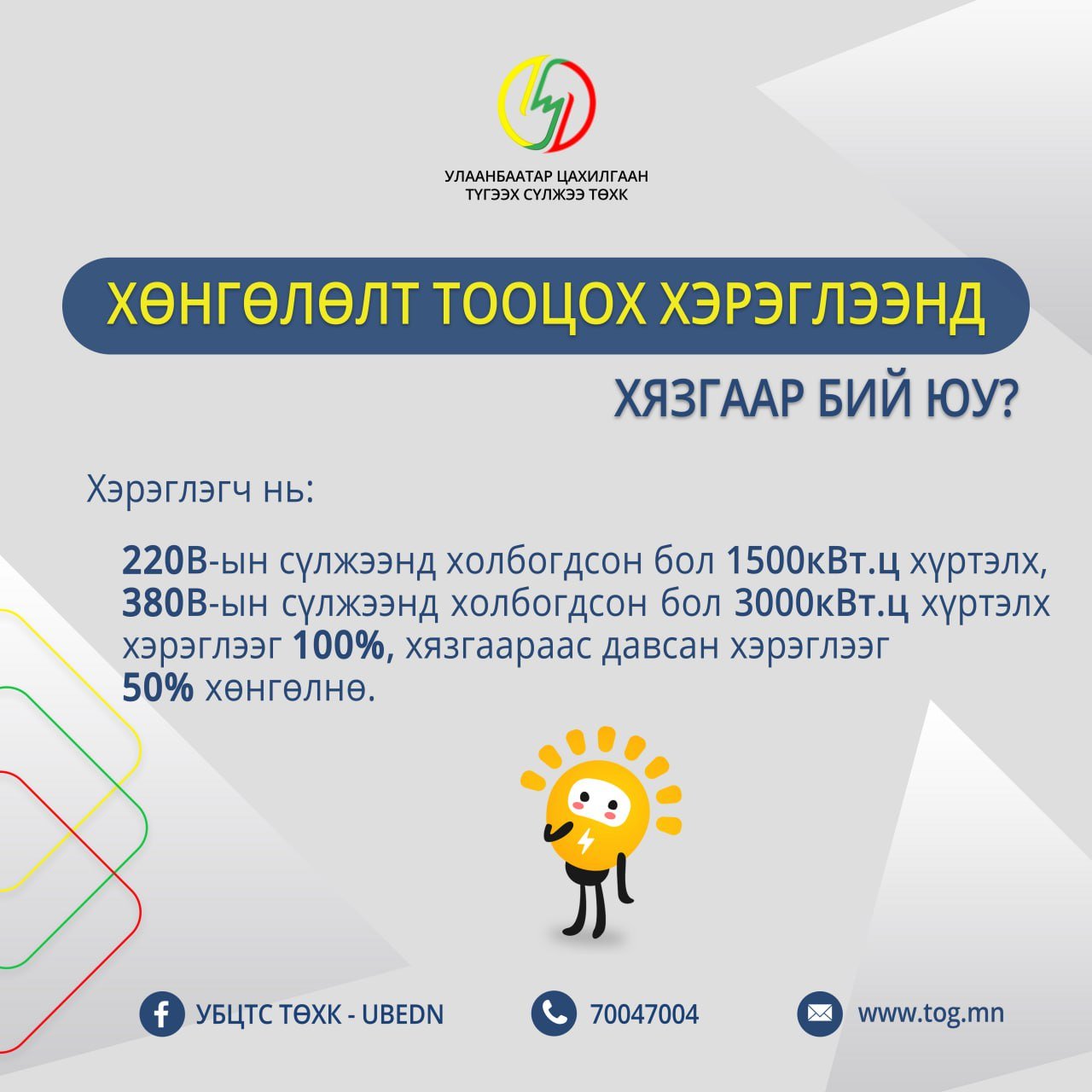 УЛААНБААТАР ЦАХИЛГААН ТҮГЭЭХ СҮЛЖЭЭ ТӨХК

ХӨНГӨЛӨЛТ ТООЦОХ ХЭРЭГЛЭЭНД

ХЯЗГААР БИЙ ЮУ?

Хэрэглэгч нь:

220В-ын сүлжээнд холбогдсон бол 1500кВт.ц хүртэлх, 380В-ын сүлжээнд холбогдсон бол 3000кВт.ц хүртэлх хэрэглээг 100%, хязгаараас давсан хэрэглээг 50% хөнгөлнө.

УБЦТС ТӨХК - UBEDN

70047004

www.tog.mn